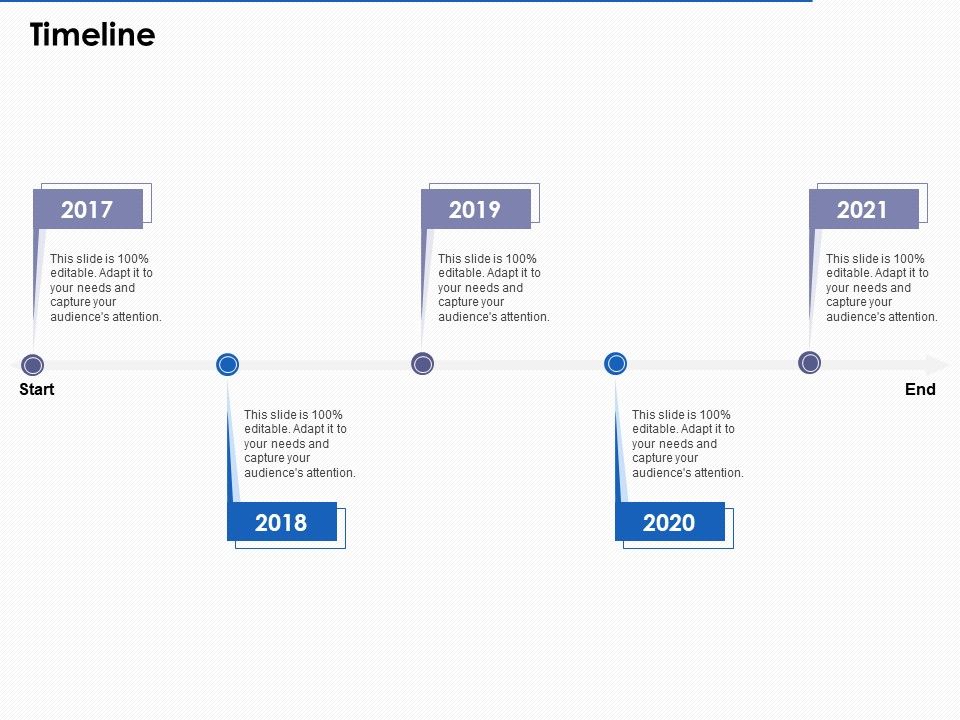 Timeline

2017

This slide is 100% editable. Adapt it to your needs and capture your audience's attention.

2019

This slide is 100% editable. Adapt it to your needs and capture your audience's attention.

2021

This slide is 100% editable. Adapt it to your needs and capture your audience's attention.

Start

End

This slide is 100% editable. Adapt it to your needs and capture your audience's attention.

2018

This slide is 100% editable. Adapt it to your needs and capture your audience's attention.

2020